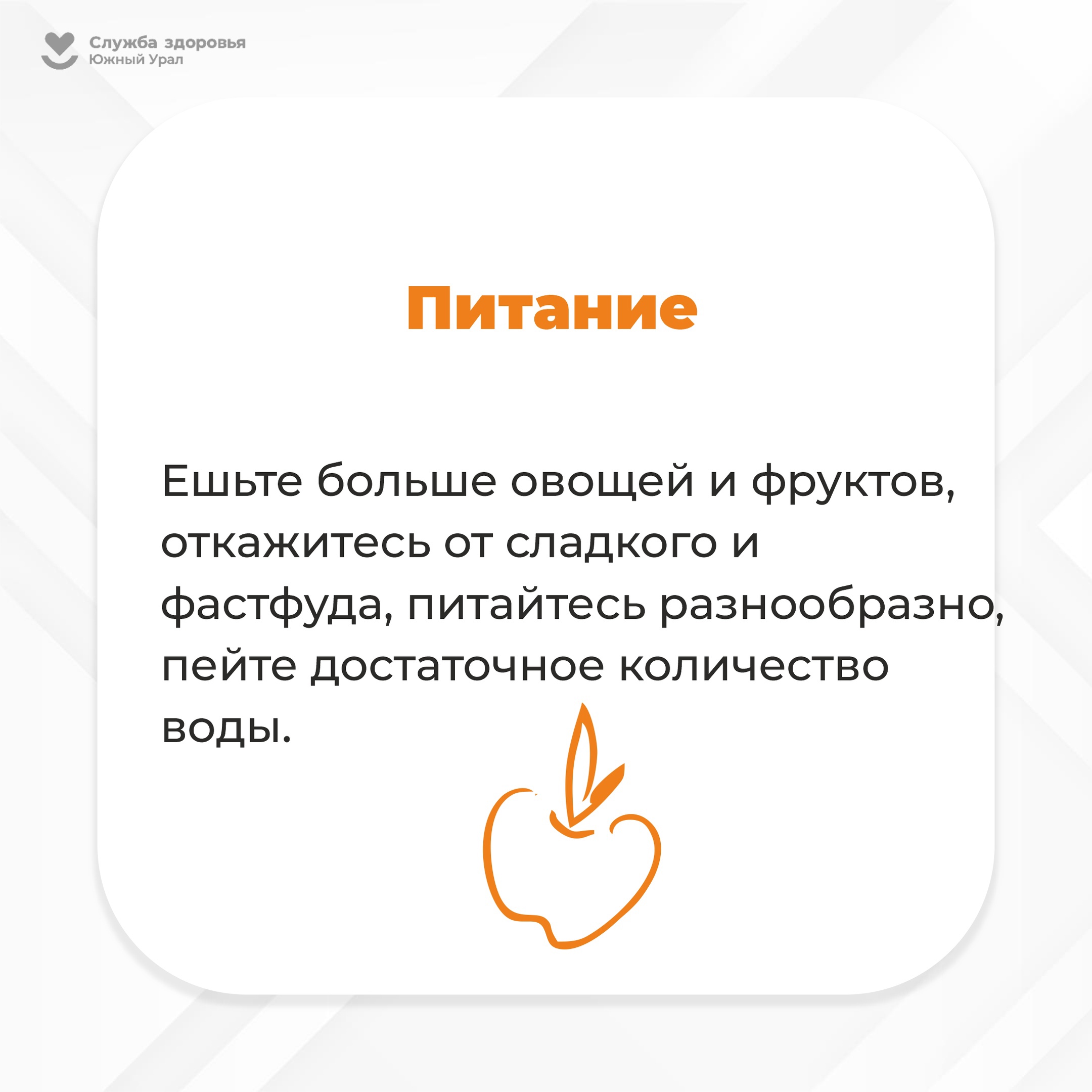 Служба здоровья
Южный Урал

Питание

Ешьте больше овощей и фруктов, откажитесь от сладкого и фастфуда, питайтесь разнообразно, пейте достаточное количество воды.